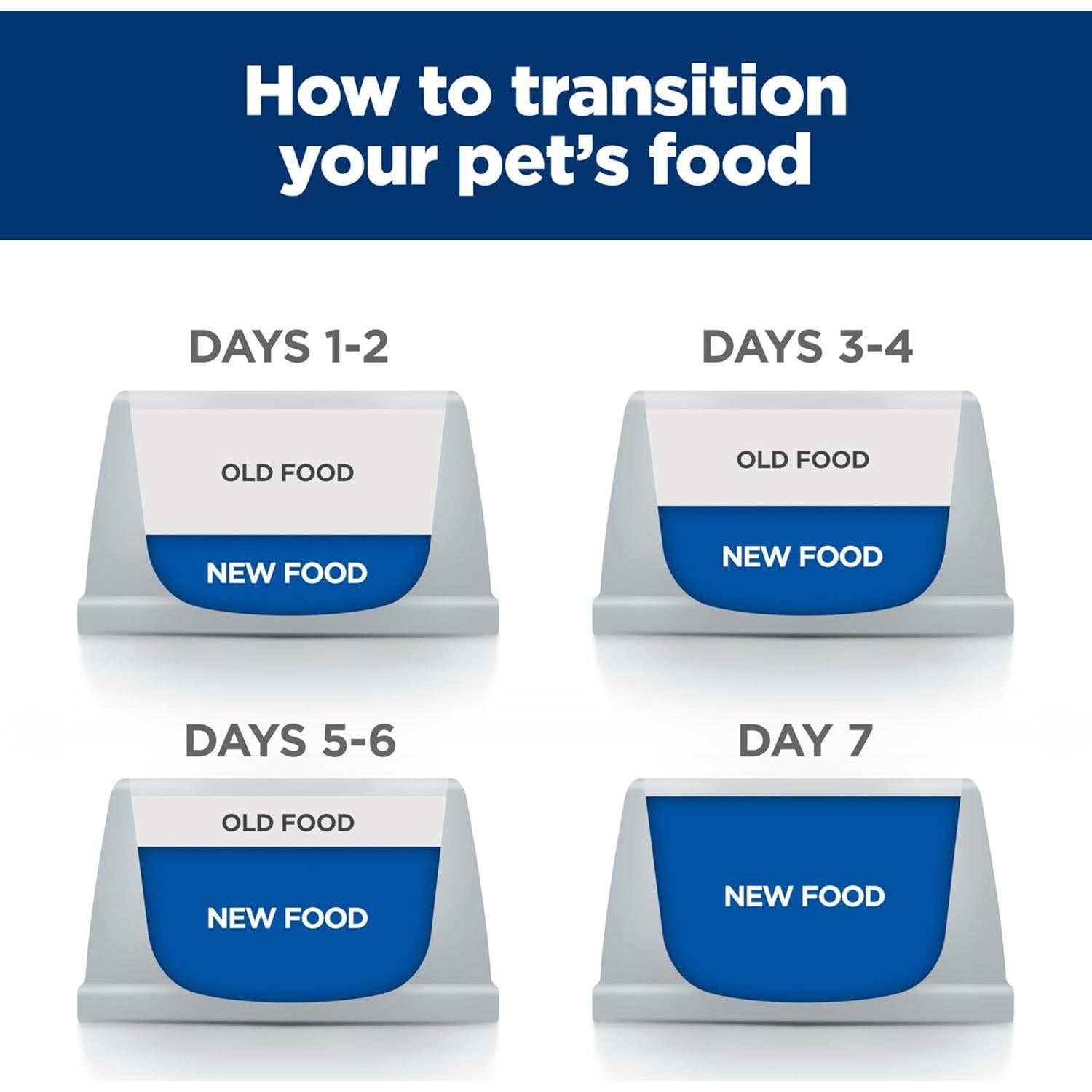 How to transition your pet's food

DAYS 1-2

OLD FOOD

NEW FOOD

DAYS 3-4

OLD FOOD

NEW FOOD

DAYS 5-6

OLD FOOD

NEW FOOD

DAY 7

NEW FOOD